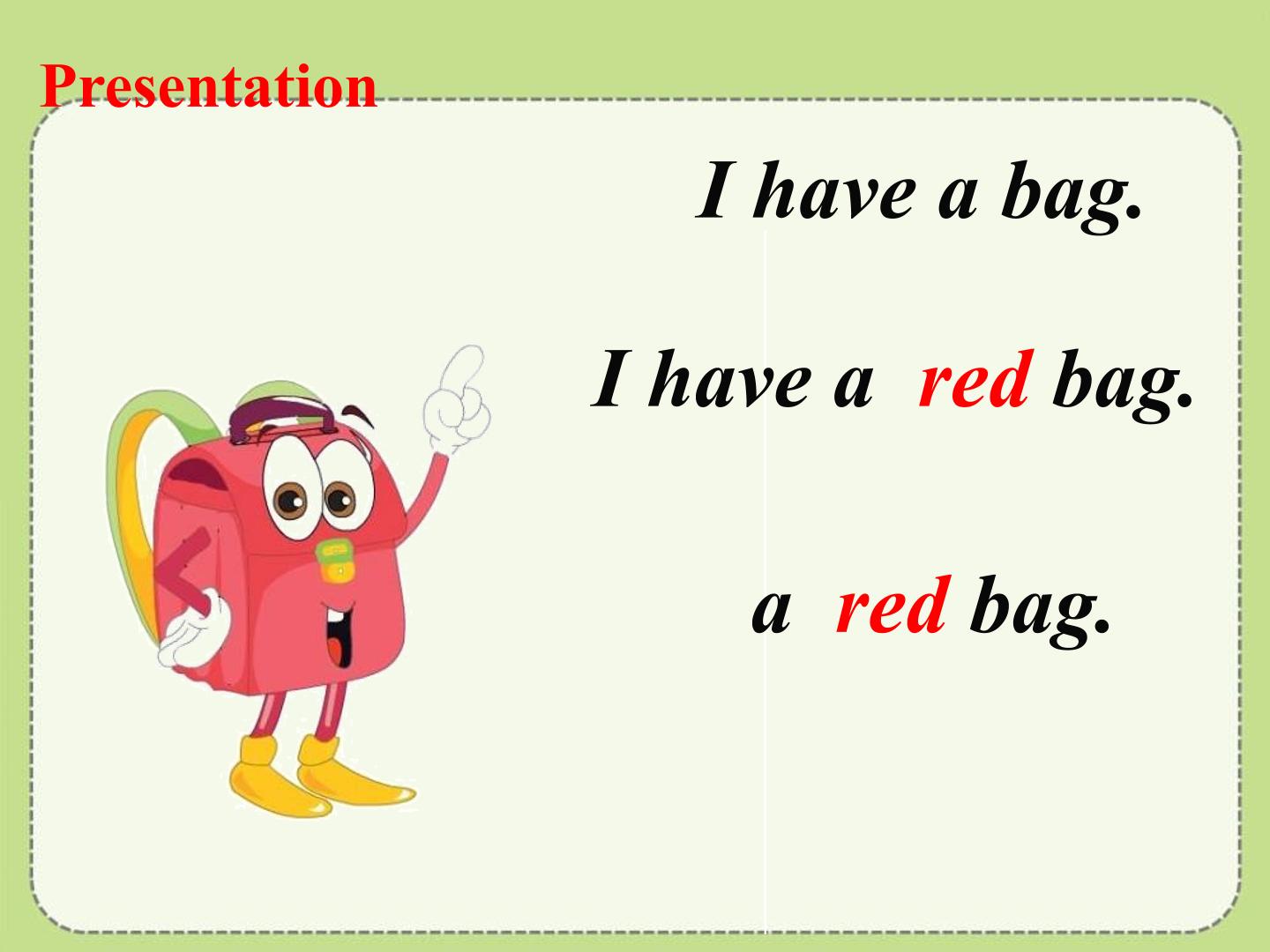 Presentation

I have a bag.

I have a red bag.

a red bag.